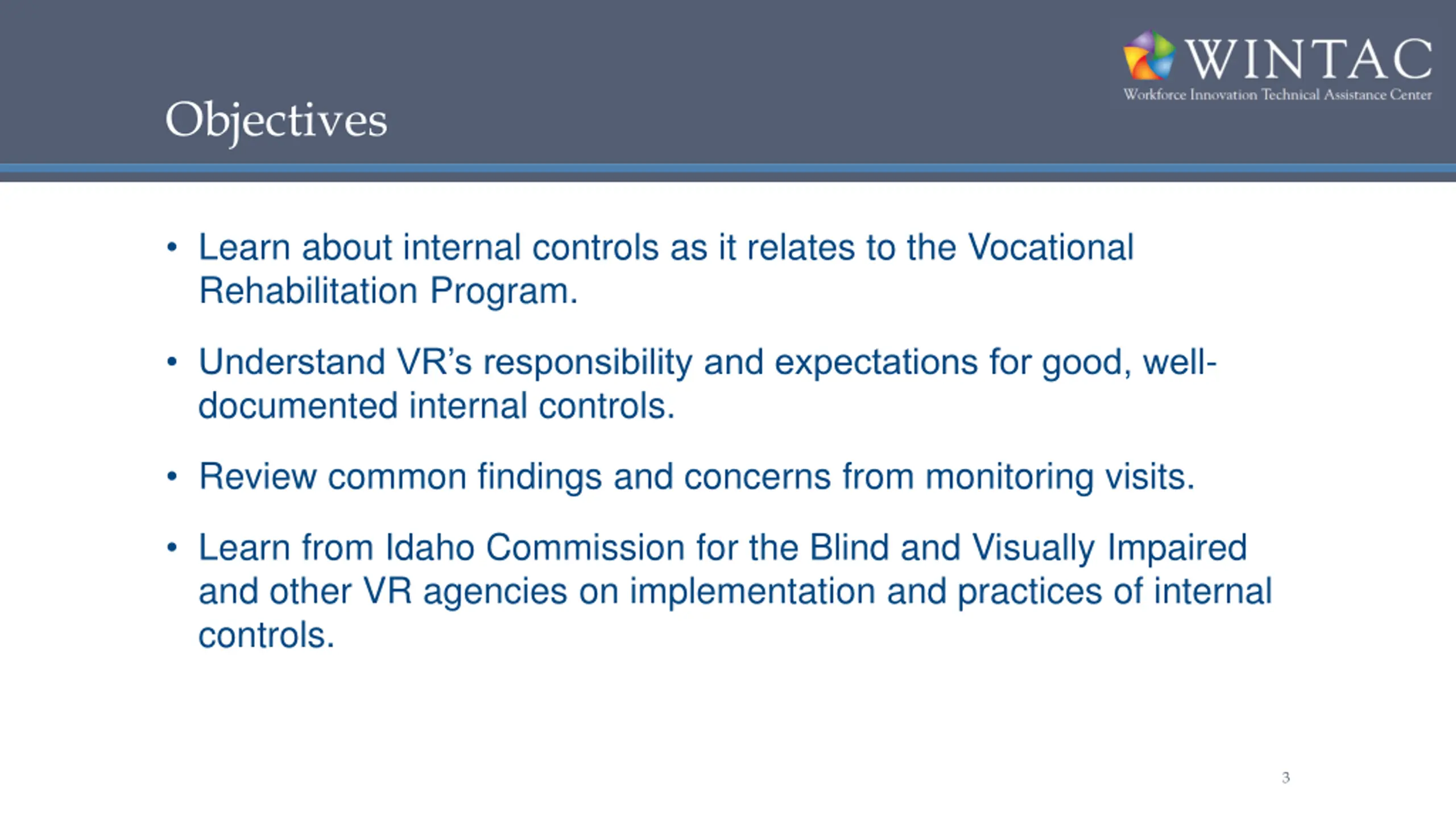 WINTAC
Workforce Innovation Technical Assistance Center

Objectives

• Learn about internal controls as it relates to the Vocational Rehabilitation Program.

• Understand VR's responsibility and expectations for good, well-documented internal controls.

• Review common findings and concerns from monitoring visits.

• Learn from Idaho Commission for the Blind and Visually Impaired and other VR agencies on implementation and practices of internal controls.

3